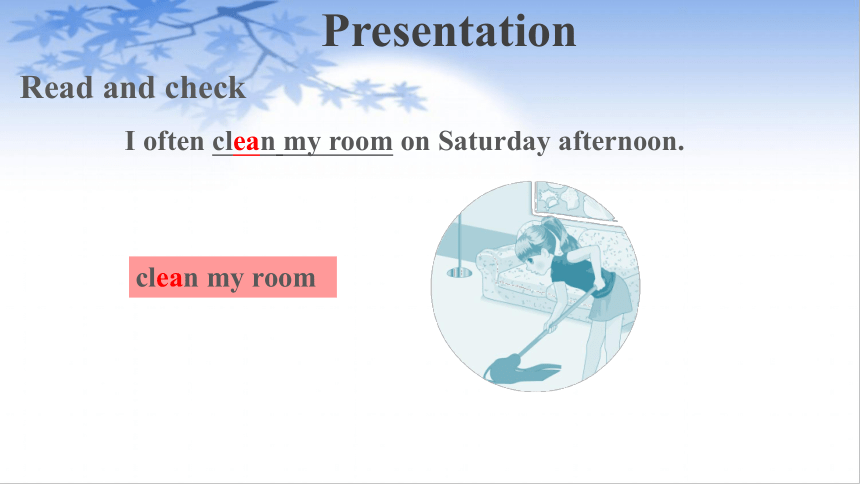 Presentation

Read and check

I often clean my room on Saturday afternoon.

clean my room